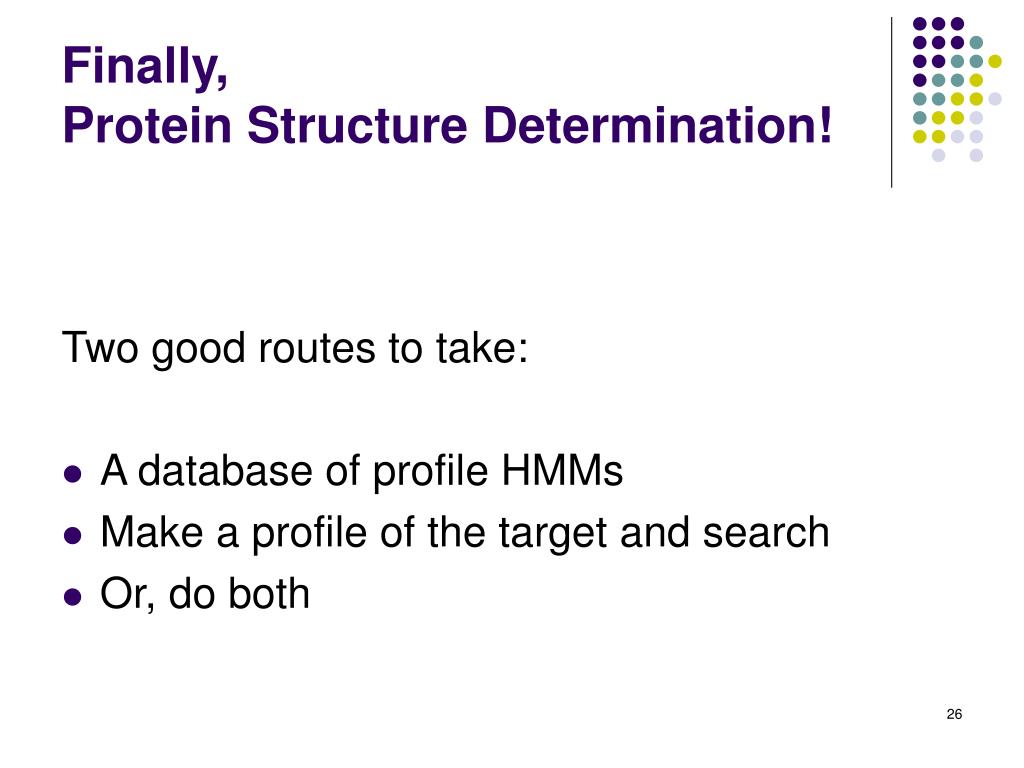 Finally,
Protein Structure Determination!

Two good routes to take:

- A database of profile HMMs
- Make a profile of the target and search
- Or, do both

26